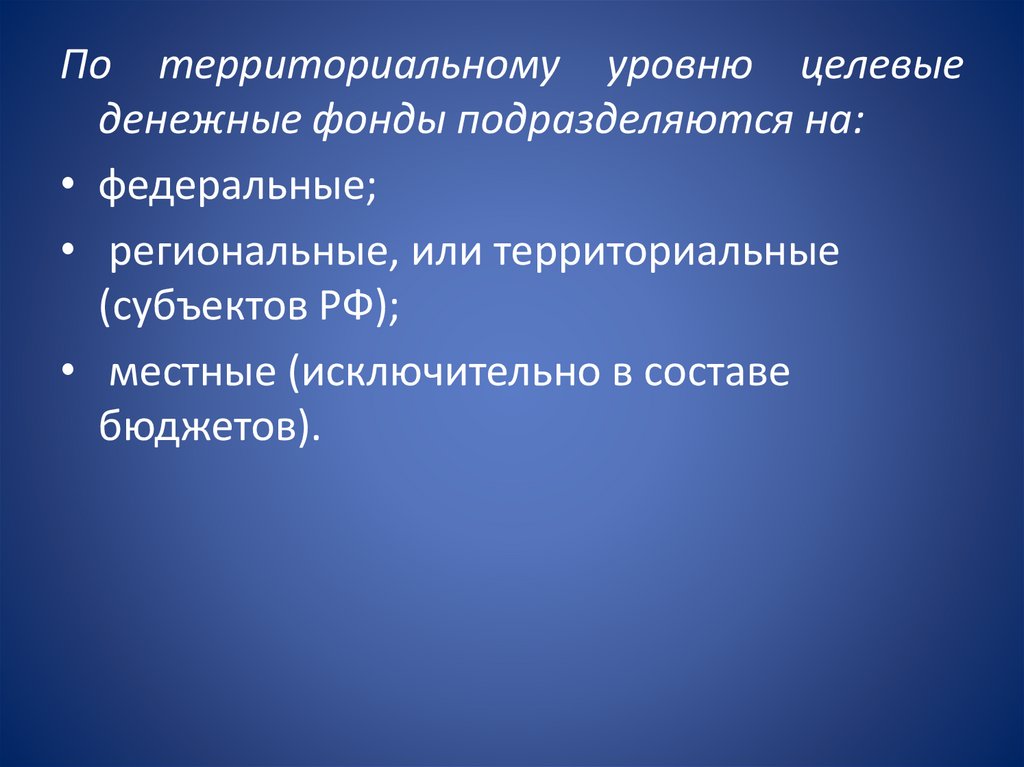 По территориальному уровню целевые денежные фонды подразделяются на:

• федеральные;

• региональные, или территориальные (субъектов РФ);

• местные (исключительно в составе бюджетов).